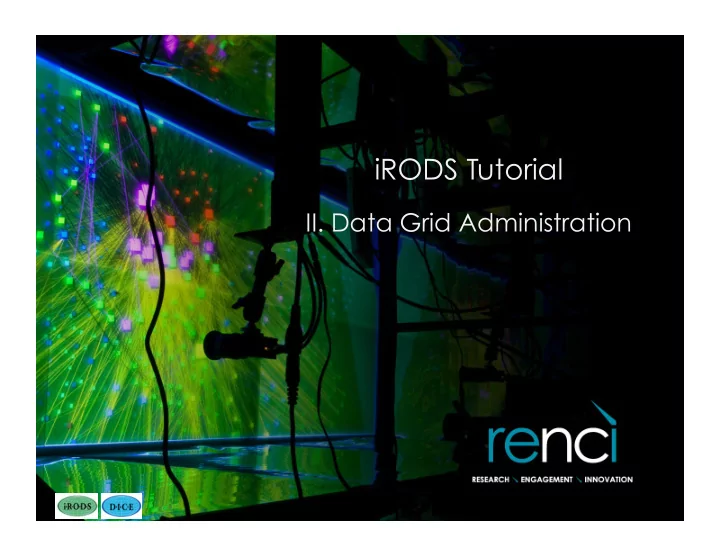 iRODS Tutorial

II. Data Grid Administration

renci

RESEARCH \ ENGAGEMENT \ INNOVATION

iRODS

DICE